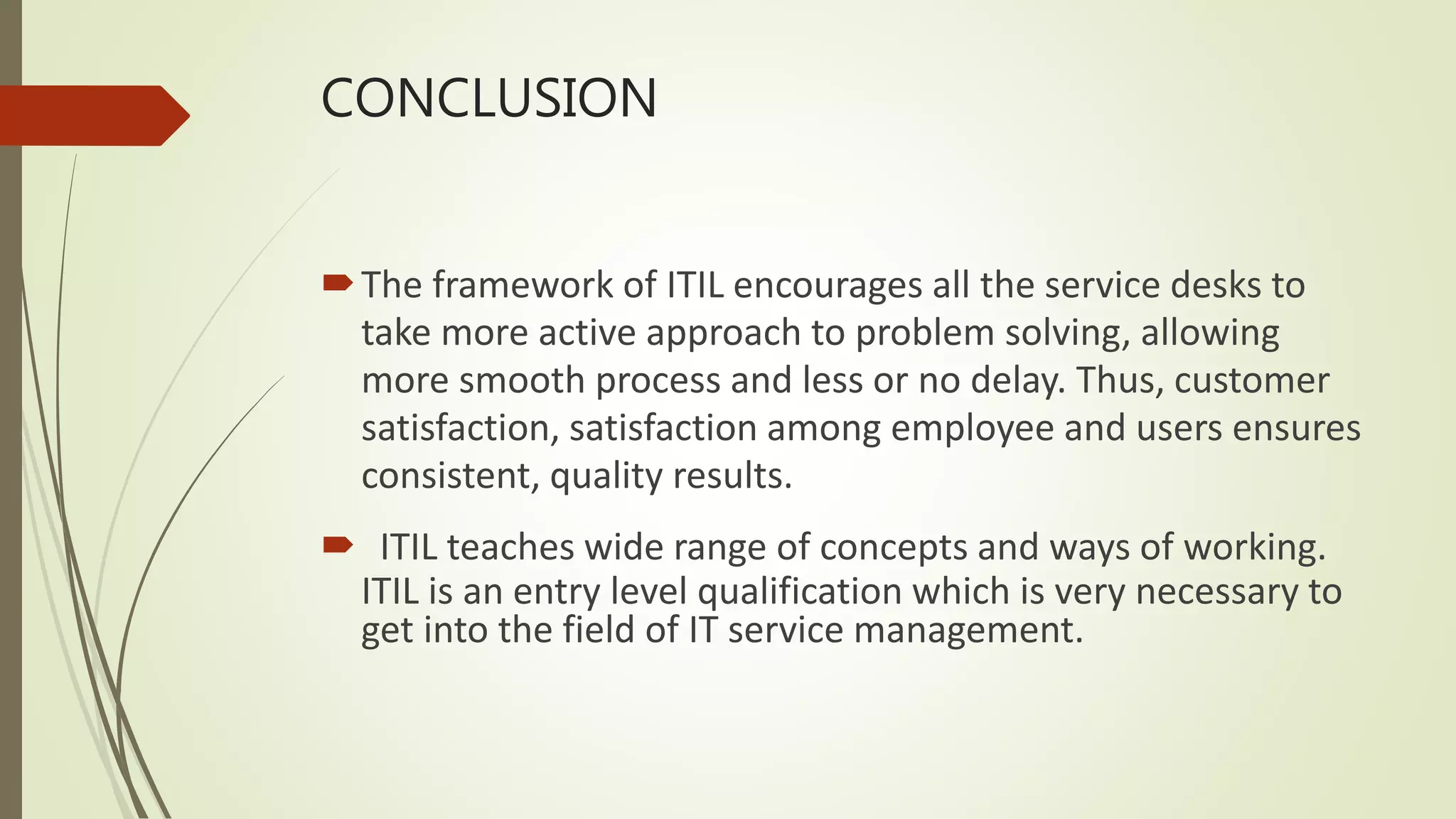 CONCLUSION

The framework of ITIL encourages all the service desks to take more active approach to problem solving, allowing more smooth process and less or no delay. Thus, customer satisfaction, satisfaction among employee and users ensures consistent, quality results.

ITIL teaches wide range of concepts and ways of working. ITIL is an entry level qualification which is very necessary to get into the field of IT service management.